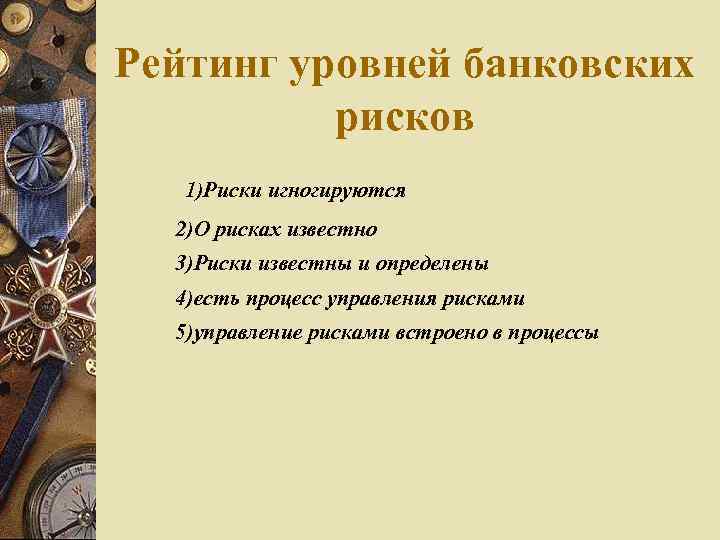 Рейтинг уровней банковских рисков

1)Риски игногируются

2)О рисках известно

3)Риски известны и определены

4)есть процесс управления рисками

5)управление рисками встроено в процессы